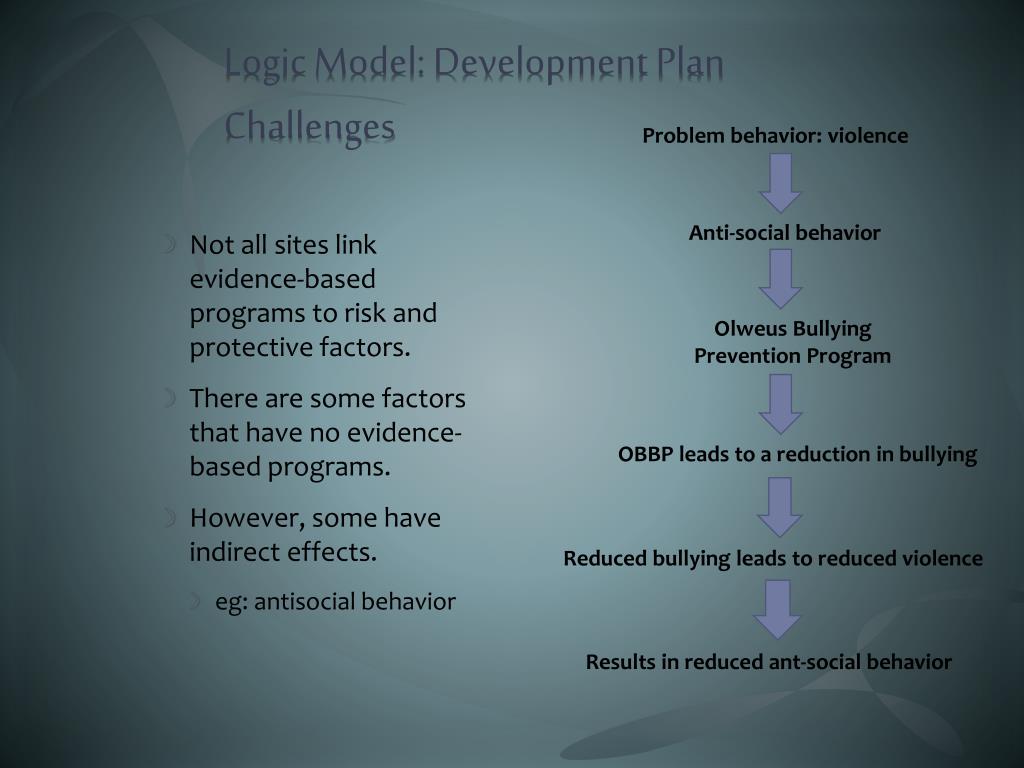 Logic Model: Development Plan Challenges

Not all sites link evidence-based programs to risk and protective factors.

There are some factors that have no evidence-based programs.

However, some have indirect effects.

eg: antisocial behavior

Problem behavior: violence

Anti-social behavior

Olweus Bullying Prevention Program

OBBP leads to a reduction in bullying

Reduced bullying leads to reduced violence

Results in reduced ant-social behavior